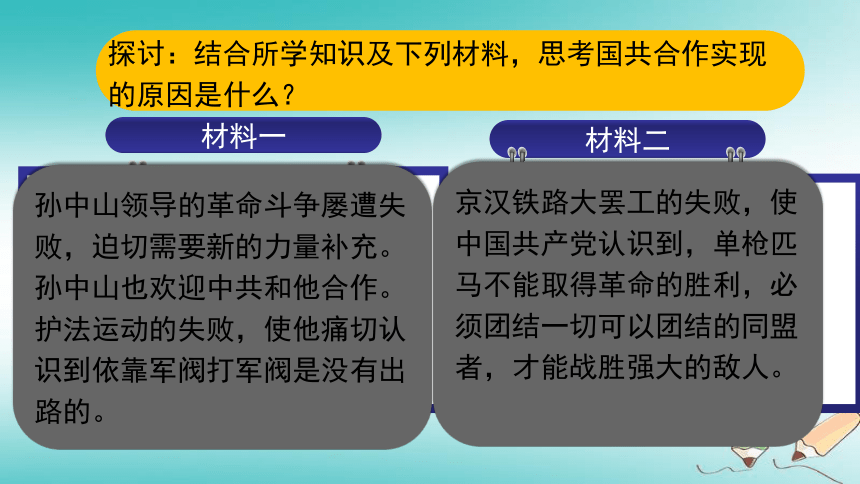 探讨：结合所学知识及下列材料，思考国共合作实现的原因是什么？

材料一

孙中山领导的革命斗争屡遭失败，迫切需要新的力量补充。孙中山也欢迎中共和他合作。护法运动的失败，使他痛切认识到依靠军阀打军阀是没有出路的。

材料二

京汉铁路大罢工的失败，使中国共产党认识到，单枪匹马不能取得革命的胜利，必须团结一切可以团结的同盟者，才能战胜强大的敌人。